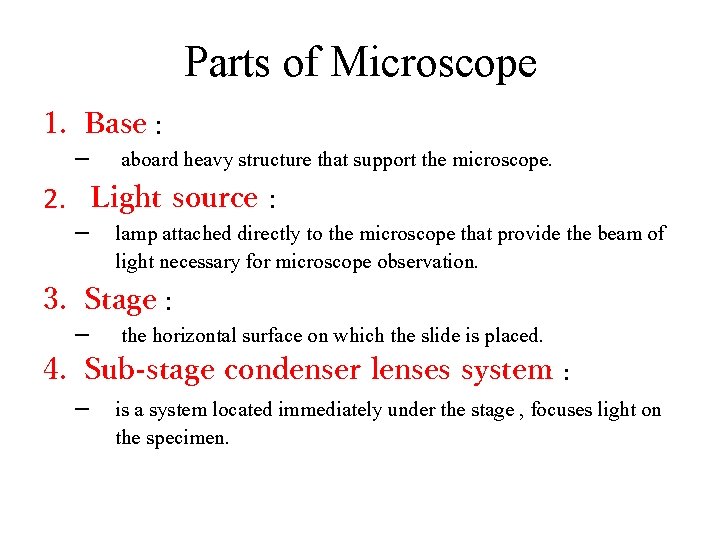 Parts of Microscope

1. Base :

– aboard heavy structure that support the microscope.

2. Light source :

– lamp attached directly to the microscope that provide the beam of light necessary for microscope observation.

3. Stage :

– the horizontal surface on which the slide is placed.

4. Sub-stage condenser lenses system :

– is a system located immediately under the stage , focuses light on the specimen.